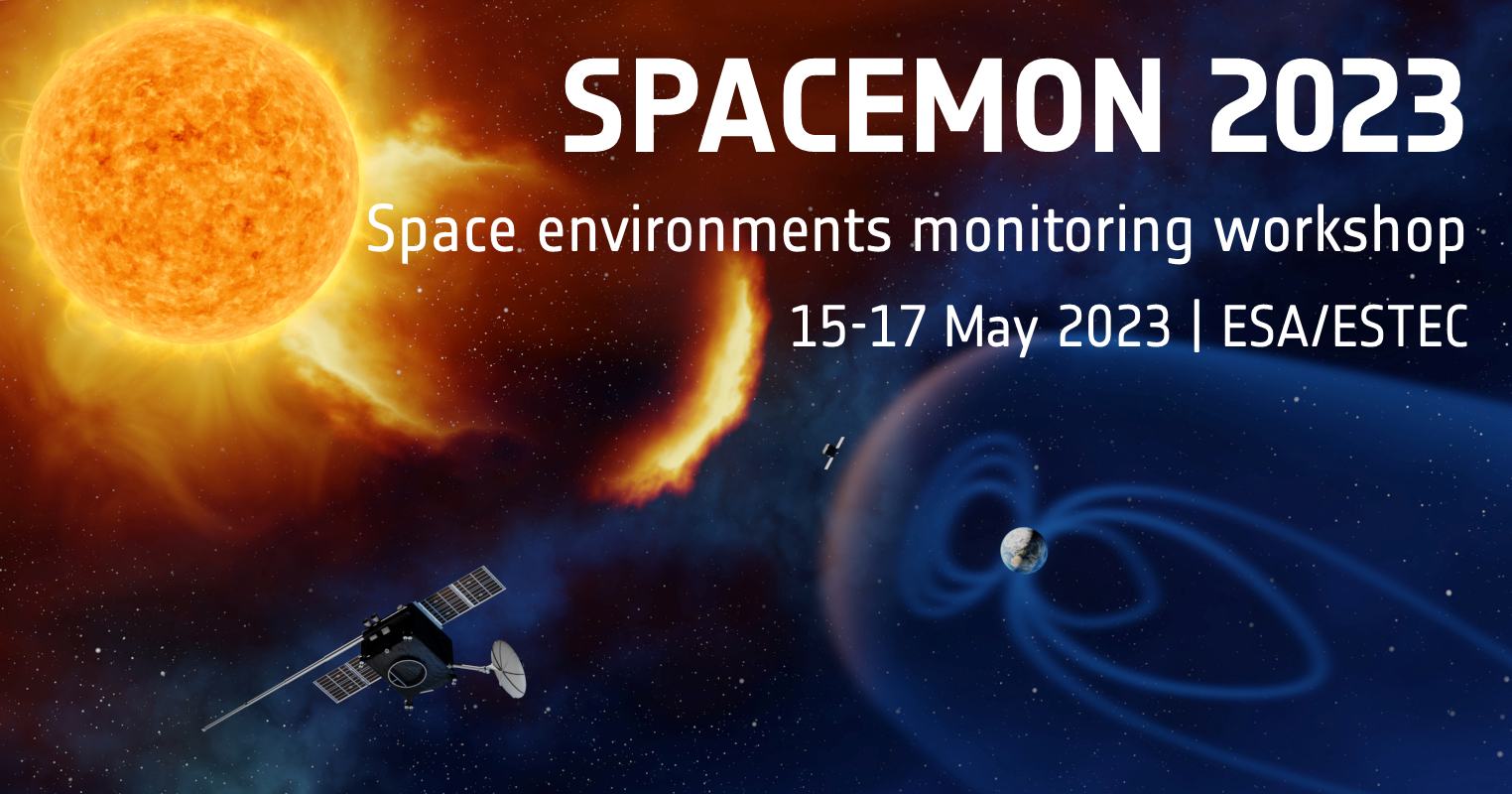 SPACEMON 2023

Space environments monitoring workshop

15-17 May 2023 | ESA/ESTEC